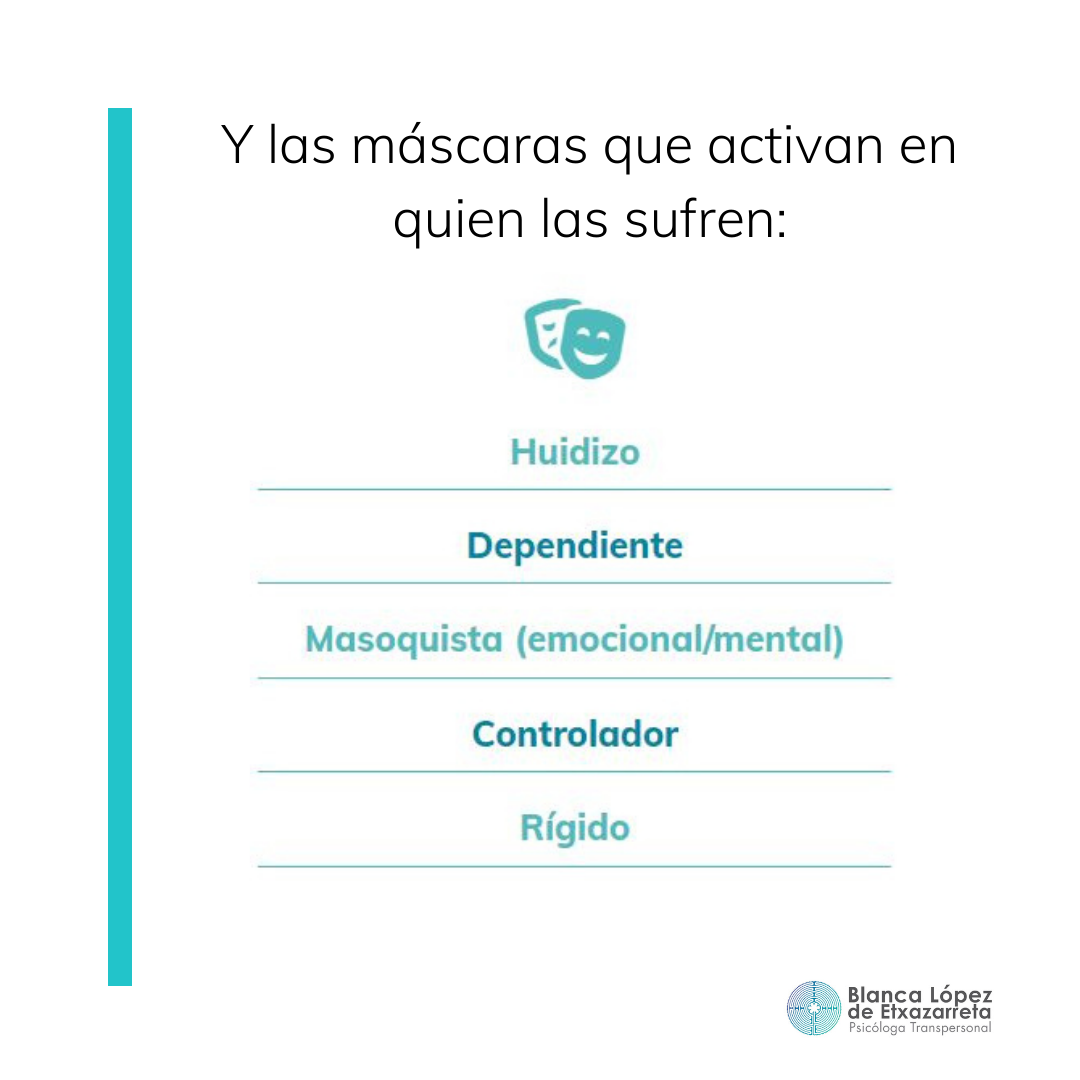 Y las máscaras que activan en quien las sufren:

Huidizo

Dependiente

Masoquista (emocional/mental)

Controlador

Rígido

Blanca López de Etxazarreta
Psicóloga Transpersonal